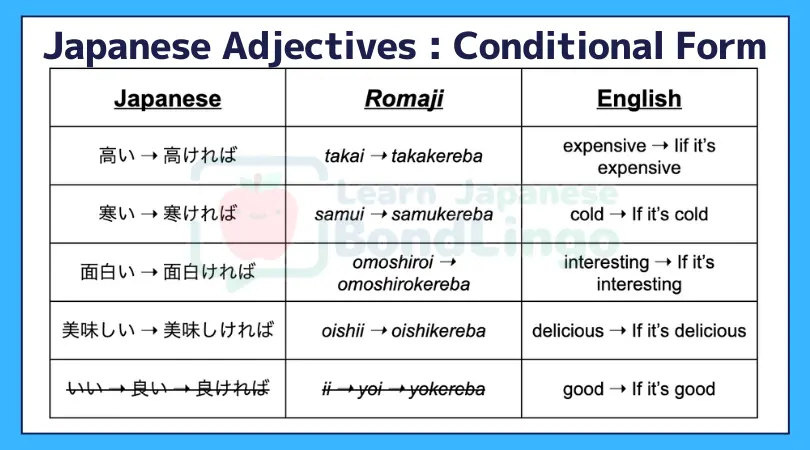 Japanese Adjectives : Conditional Form

| Japanese | Romaji | English |
|---|---|---|
| 高い → 高ければ | takai → takakereba | expensive → Iif it's expensive |
| 寒い → 寒ければ | samui → samukereba | cold → If it's cold |
| 面白い → 面白ければ | omoshiroi → omoshirokereba | interesting → If it's interesting |
| 美味しい → 美味しければ | oishii → oishikereba | delicious → If it's delicious |
| いい → 良い → 良ければ | ii → yoi → yokereba | good → If it's good |

Learn Japanese BondLingo